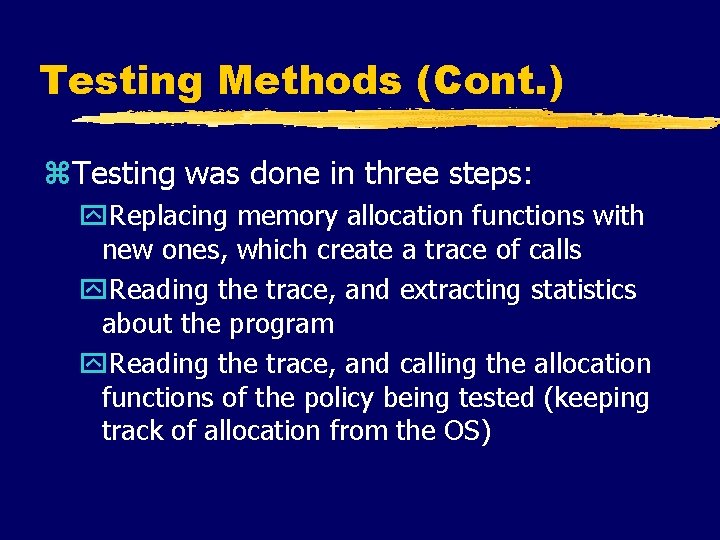 Testing Methods (Cont.)

Testing was done in three steps:

Replacing memory allocation functions with new ones, which create a trace of calls

Reading the trace, and extracting statistics about the program

Reading the trace, and calling the allocation functions of the policy being tested (keeping track of allocation from the OS)